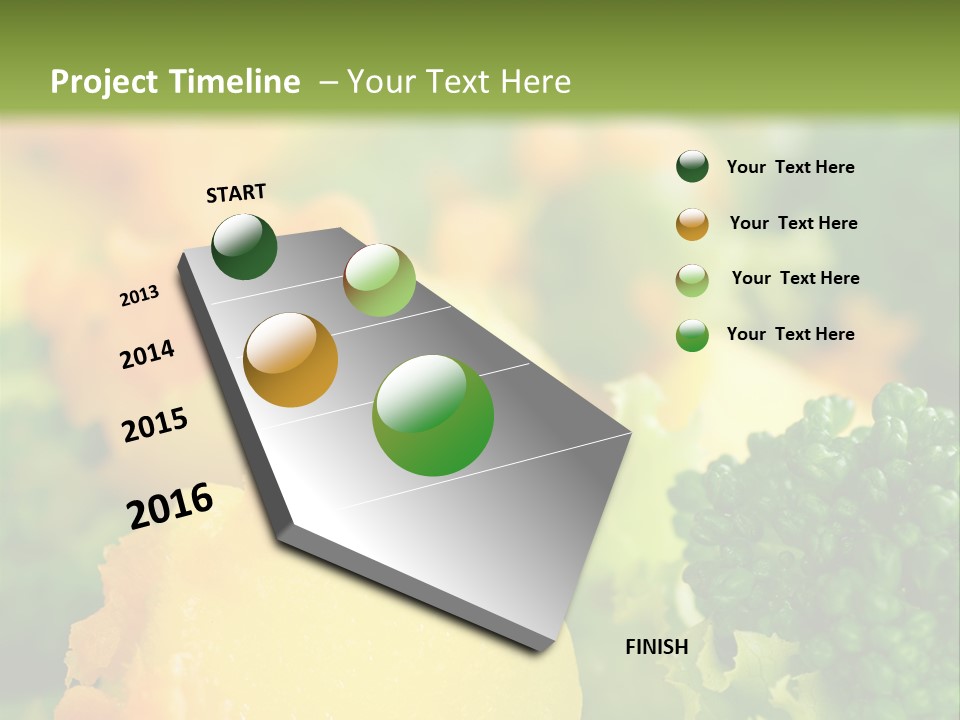 Project Timeline – Your Text Here

START

2013

2014

2015

2016

FINISH

Your Text Here

Your Text Here

Your Text Here

Your Text Here